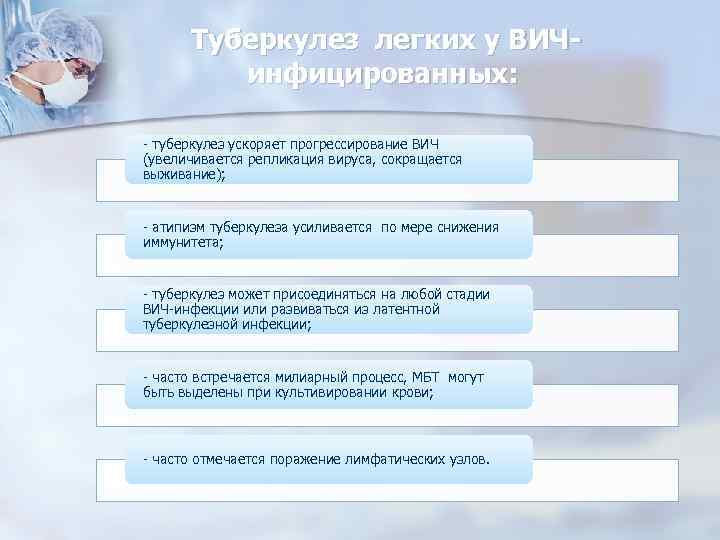 Туберкулез легких у ВИЧ-инфицированных:

- туберкулез ускоряет прогрессирование ВИЧ (увеличивается репликация вируса, сокращается выживание);

- атипизм туберкулеза усиливается по мере снижения иммунитета;

- туберкулез может присоединяться на любой стадии ВИЧ-инфекции или развиваться из латентной туберкулезной инфекции;

- часто встречается милиарный процесс, МБТ могут быть выделены при культивировании крови;

- часто отмечается поражение лимфатических узлов.